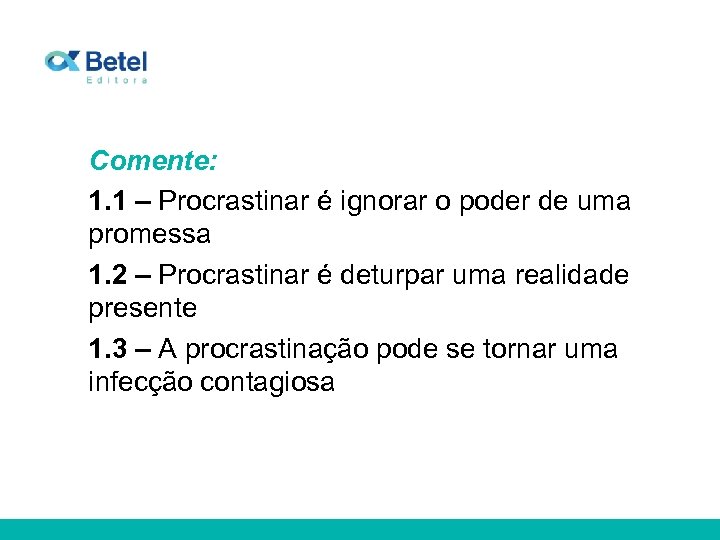 Betel
Editora

Comente:

1.1 – Procrastinar é ignorar o poder de uma promessa

1.2 – Procrastinar é deturpar uma realidade presente

1.3 – A procrastinação pode se tornar uma infecção contagiosa